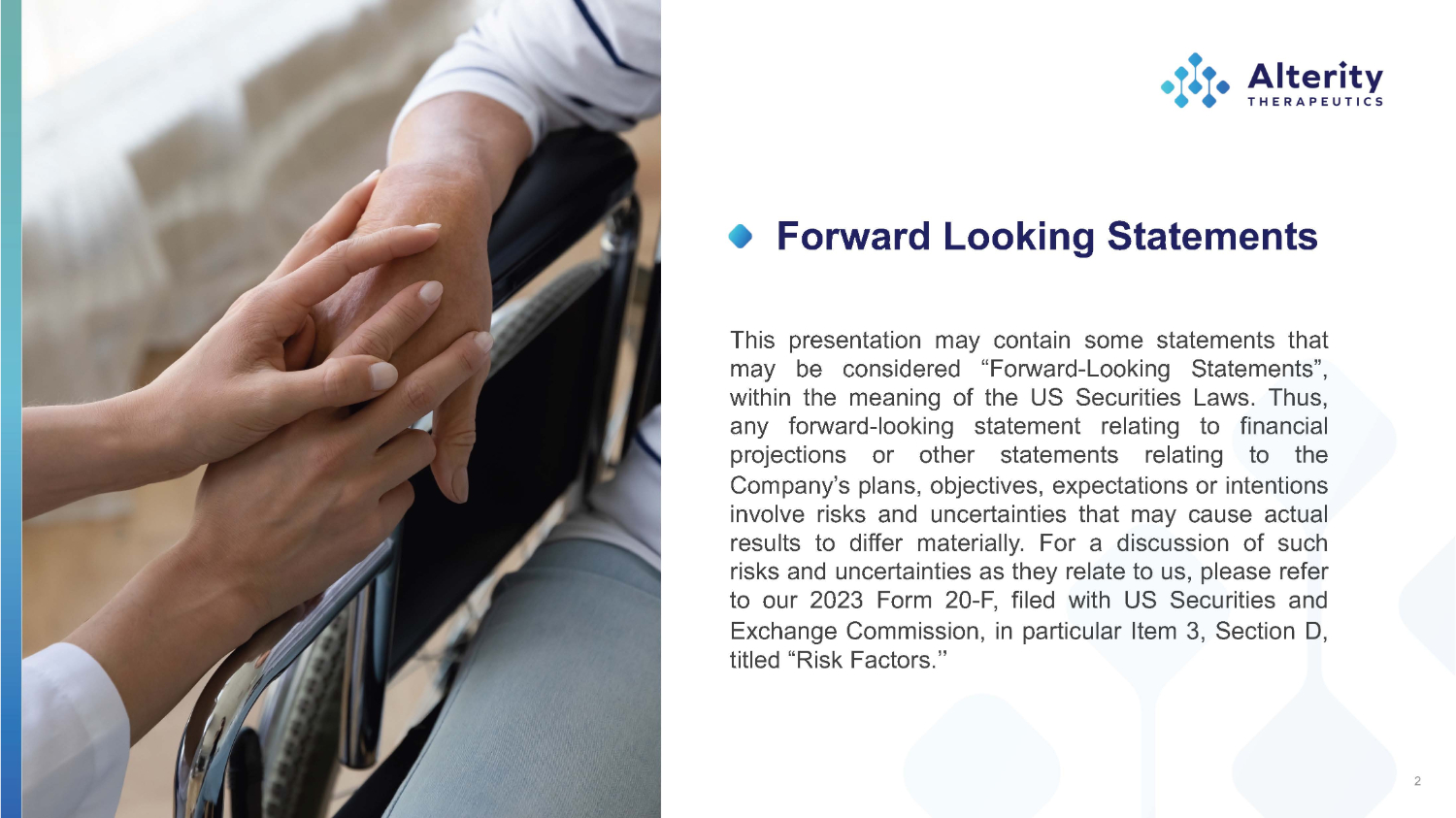 Alterity
THERAPEUTICS

Forward Looking Statements

This presentation may contain some statements that may be considered “Forward-Looking Statements”, within the meaning of the US Securities Laws. Thus, any forward-looking statement relating to financial projections or other statements relating to the Company’s plans, objectives, expectations or intentions involve risks and uncertainties that may cause actual results to differ materially. For a discussion of such risks and uncertainties as they relate to us, please refer to our 2023 Form 20-F, filed with US Securities and Exchange Commission, in particular Item 3, Section D, titled “Risk Factors.”

2